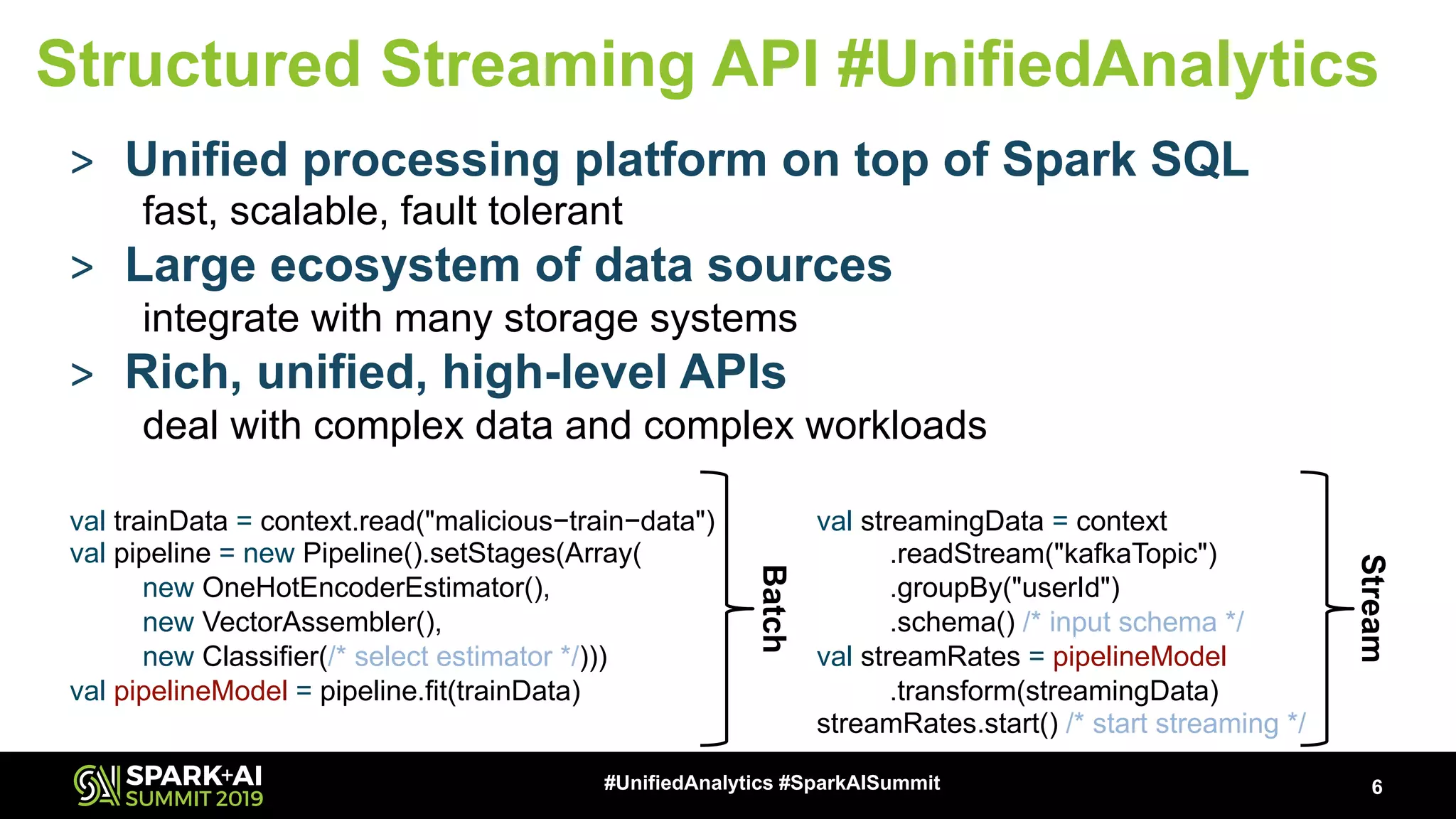 Structured Streaming API #UnifiedAnalytics

> Unified processing platform on top of Spark SQL
fast, scalable, fault tolerant

> Large ecosystem of data sources
integrate with many storage systems

> Rich, unified, high-level APIs
deal with complex data and complex workloads

val trainData = context.read("malicious−train−data")
val pipeline = new Pipeline().setStages(Array(
new OneHotEncoderEstimator(),
new VectorAssembler(),
new Classifier(/* select estimator */)))
val pipelineModel = pipeline.fit(trainData)

Batch

val streamingData = context
.readStream("kafkaTopic")
.groupBy("userId")
.schema() /* input schema */
val streamRates = pipelineModel
.transform(streamingData)
streamRates.start() /* start streaming */

Stream

SPARK+AI SUMMIT 2019

#UnifiedAnalytics #SparkAISummit

6